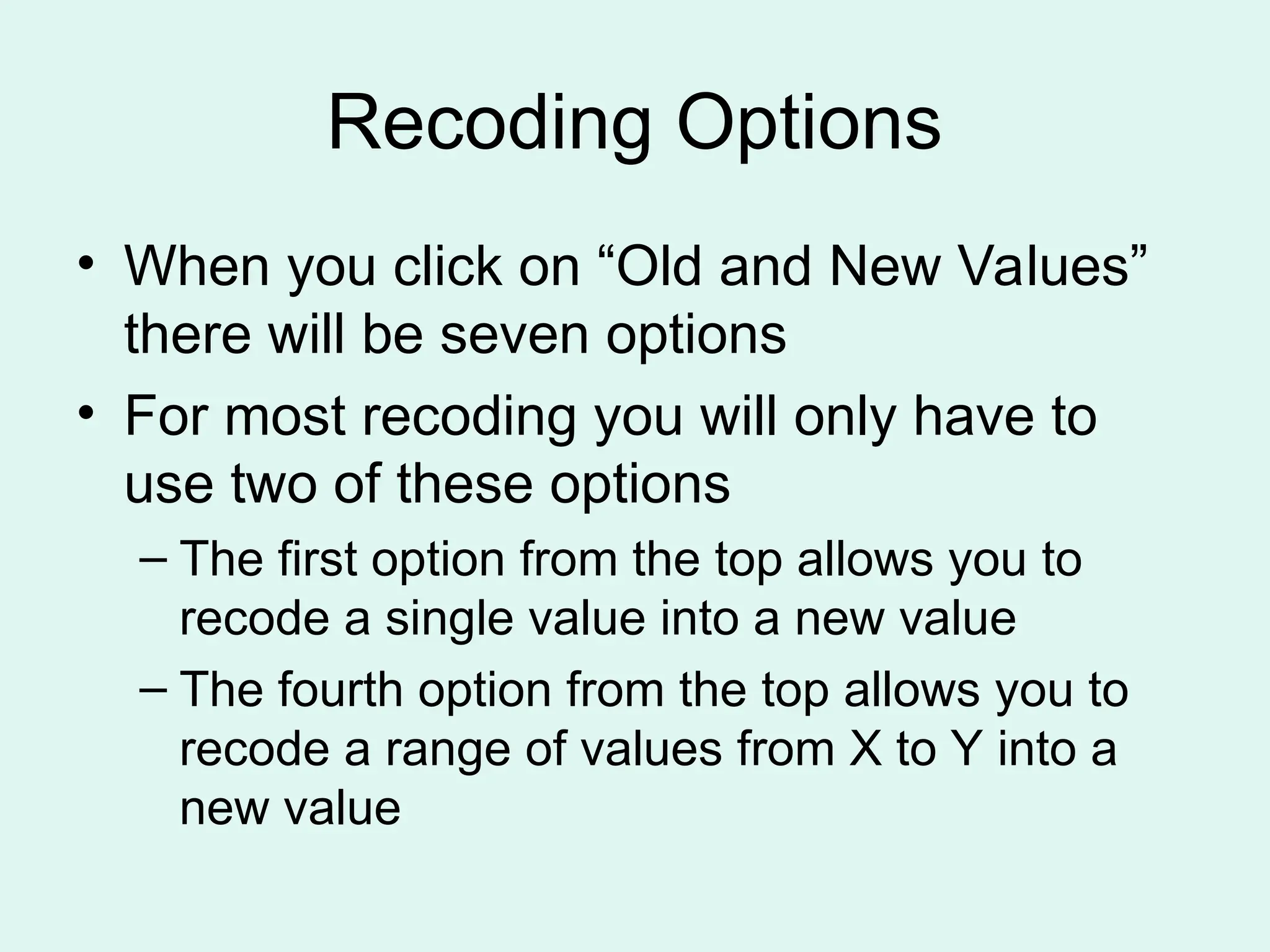 Recoding Options

• When you click on “Old and New Values” there will be seven options

• For most recoding you will only have to use two of these options

– The first option from the top allows you to recode a single value into a new value

– The fourth option from the top allows you to recode a range of values from X to Y into a new value